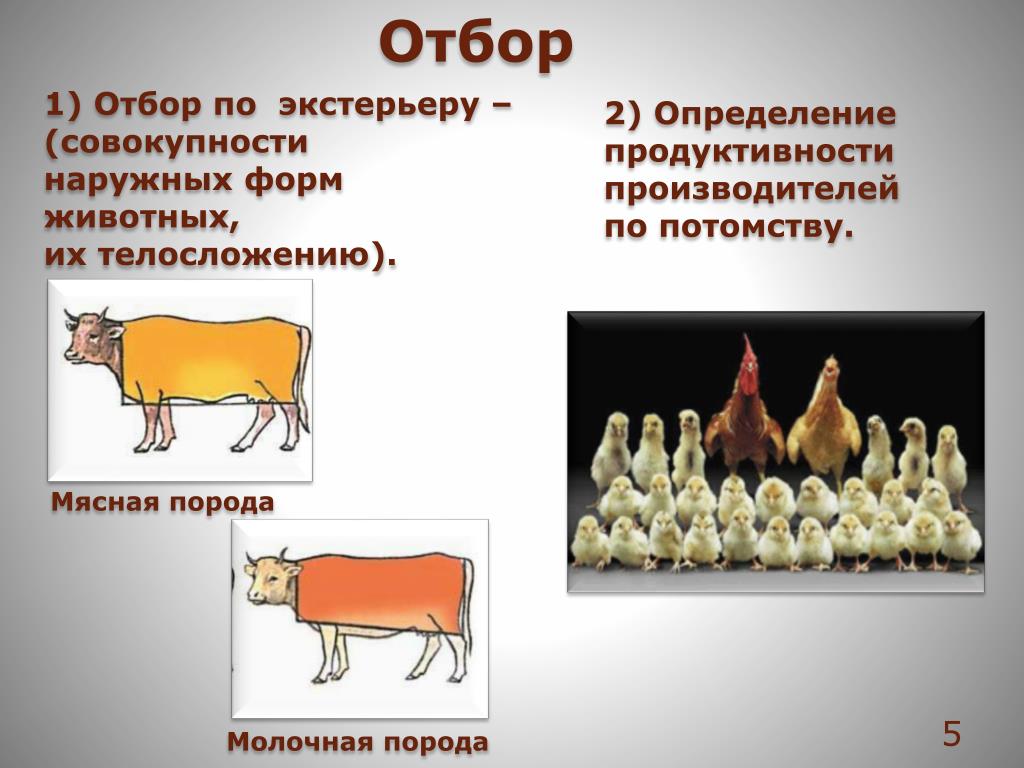 Отбор

1) Отбор по экстерьеру – (совокупности наружных форм животных, их телосложению).

Мясная порода

Молочная порода

2) Определение продуктивности производителей по потомству.

5